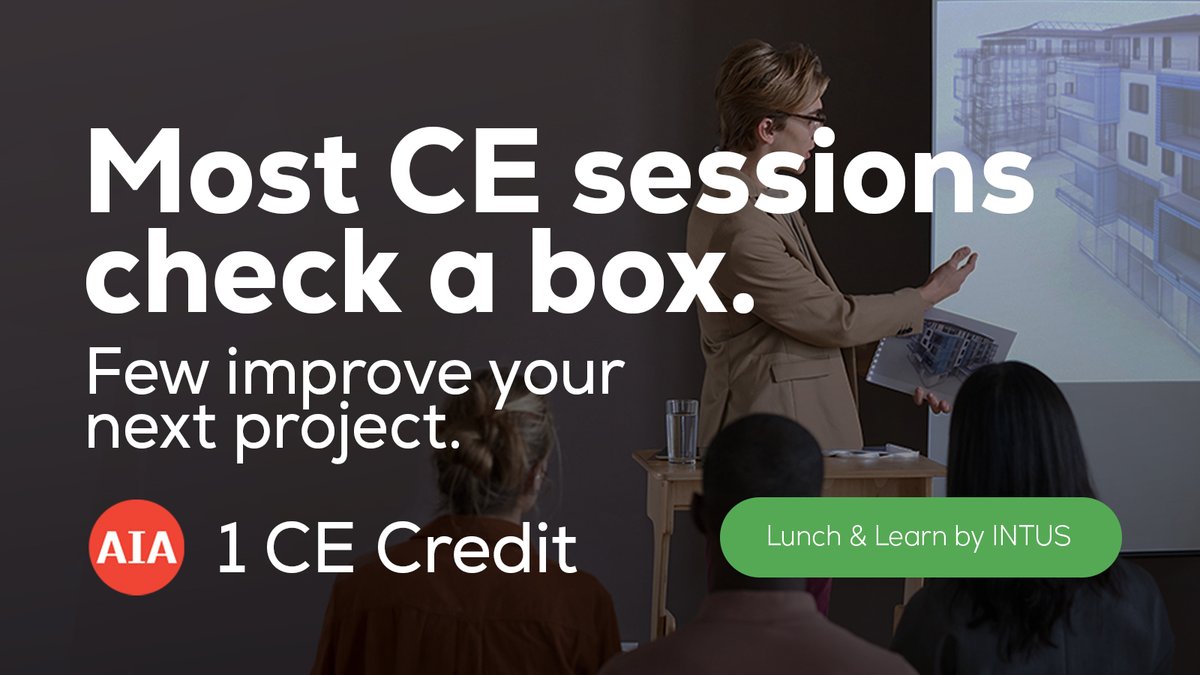 Most CE sessions check a box.

Few improve your next project.

AIA 1 CE Credit

Lunch & Learn by INTUS